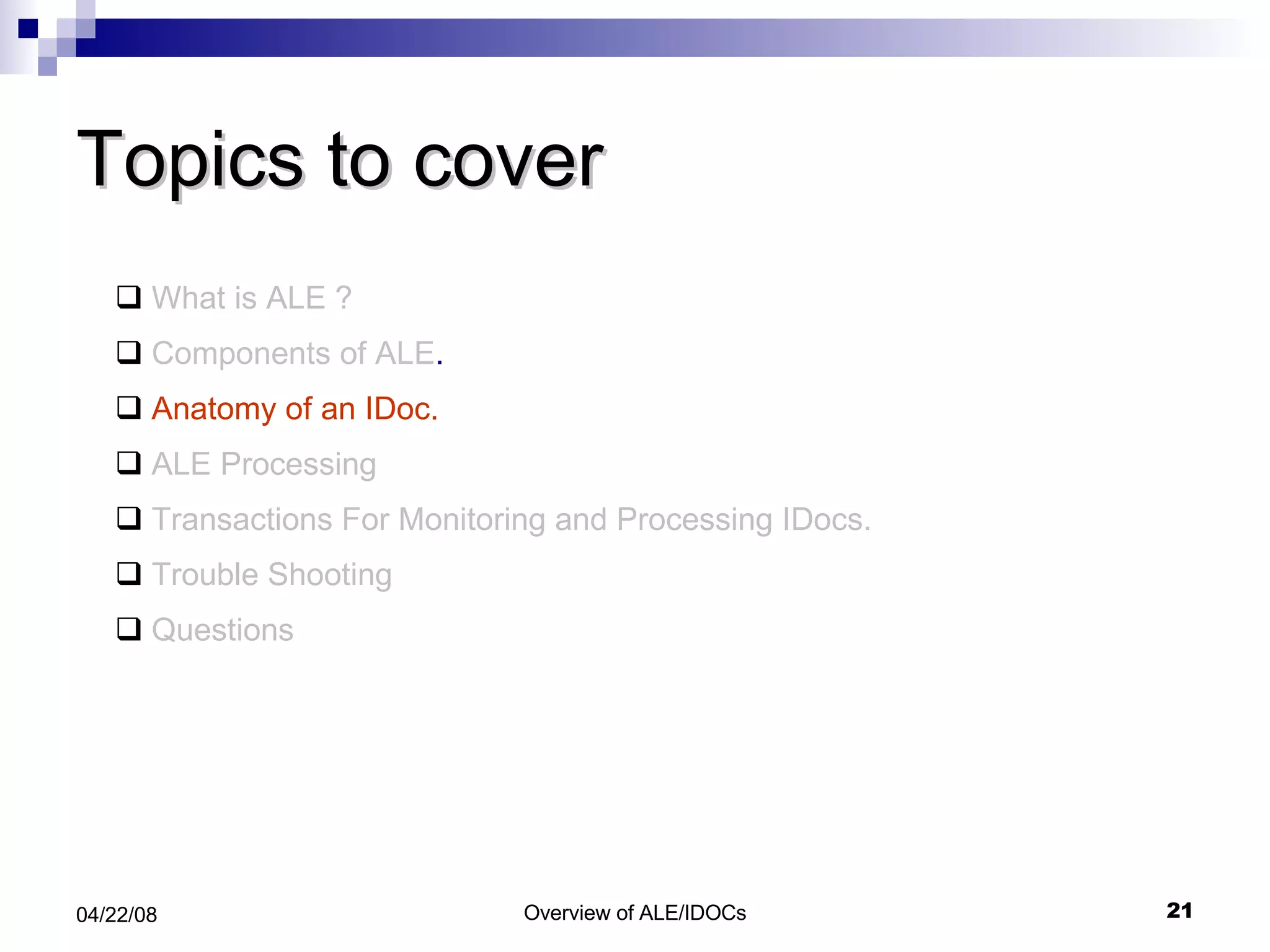 Topics to cover

❑ What is ALE ?
❑ Components of ALE.
❑ Anatomy of an IDoc.
❑ ALE Processing
❑ Transactions For Monitoring and Processing IDocs.
❑ Trouble Shooting
❑ Questions

04/22/08
Overview of ALE/IDOCs
21